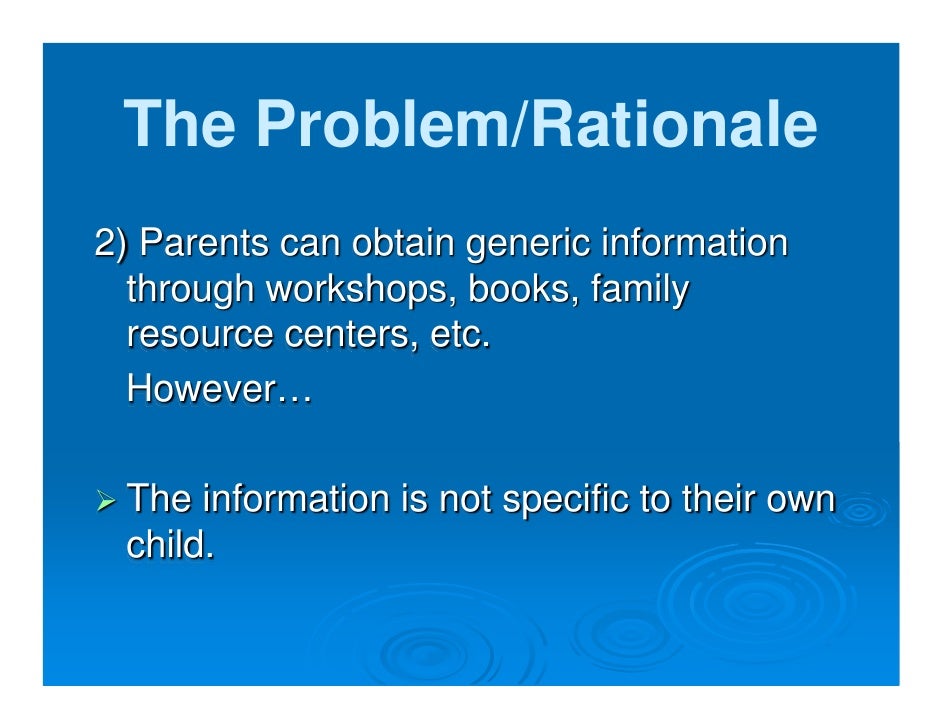 The Problem/Rationale

2) Parents can obtain generic information through workshops, books, family resource centers, etc.

However…

➢ The information is not specific to their own child.